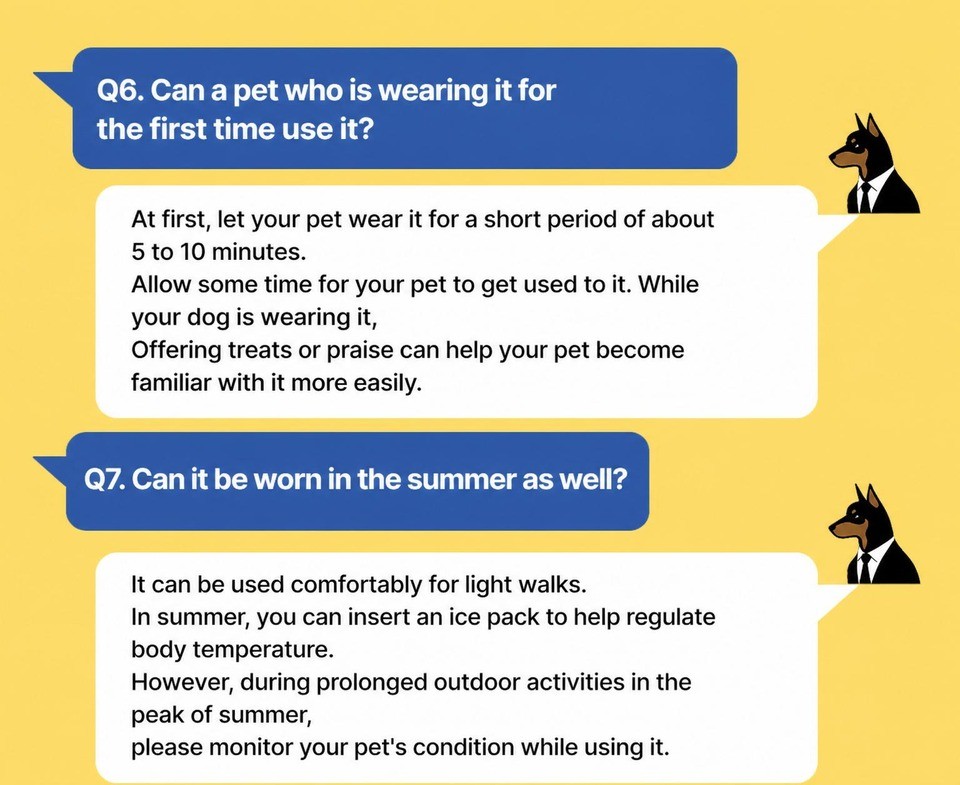 Q6. Can a pet who is wearing it for the first time use it?

At first, let your pet wear it for a short period of about 5 to 10 minutes.
Allow some time for your pet to get used to it. While your dog is wearing it,
Offering treats or praise can help your pet become familiar with it more easily.

Q7. Can it be worn in the summer as well?

It can be used comfortably for light walks.
In summer, you can insert an ice pack to help regulate body temperature.
However, during prolonged outdoor activities in the peak of summer,
please monitor your pet's condition while using it.